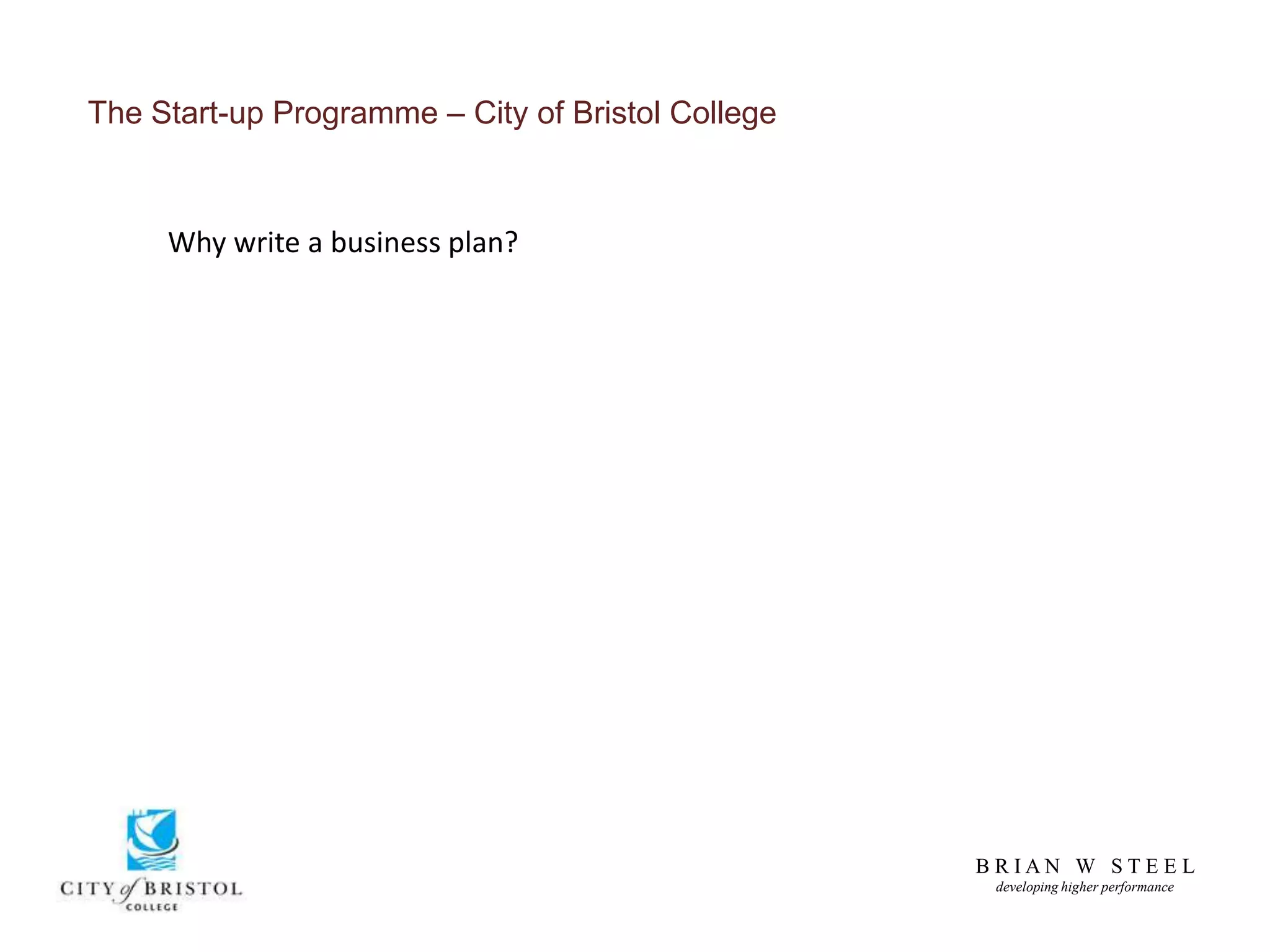 The Start-up Programme – City of Bristol College

Why write a business plan?

CITY of BRISTOL
COLLEGE

BRIAN W STEEL
developing higher performance